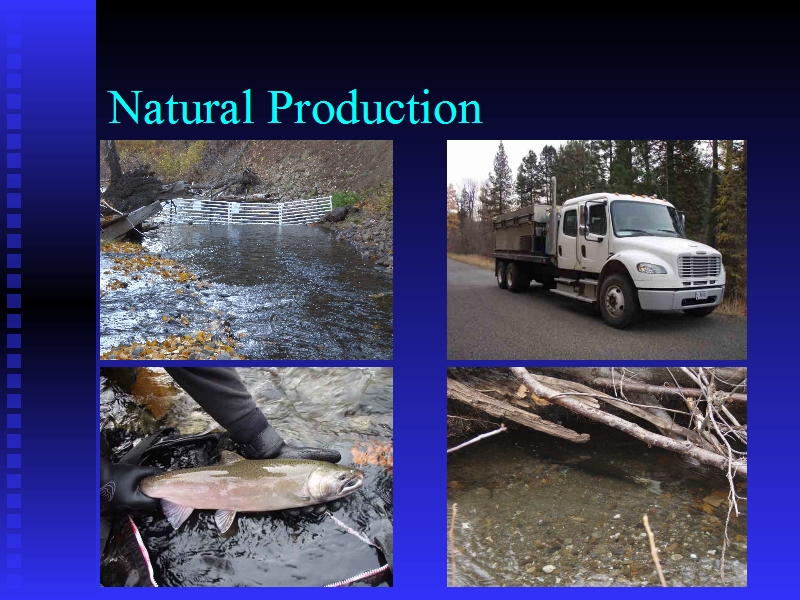 Natural Production